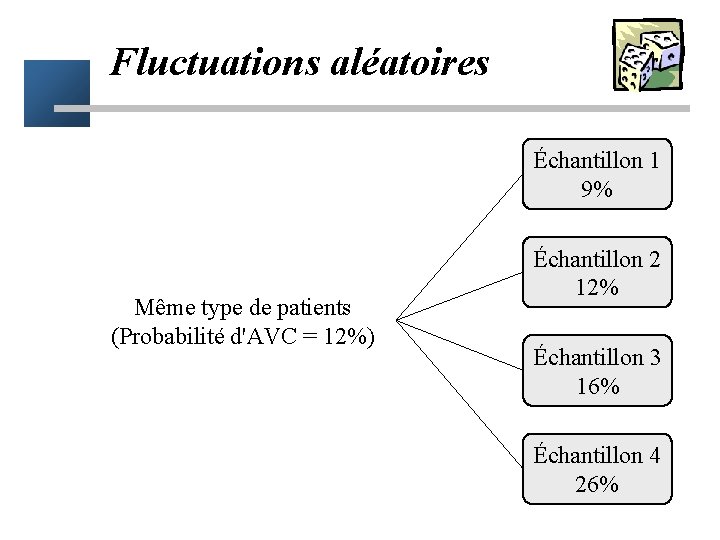 Fluctuations aléatoires

Même type de patients
(Probabilité d'AVC = 12%)

Échantillon 1
9%

Échantillon 2
12%

Échantillon 3
16%

Échantillon 4
26%